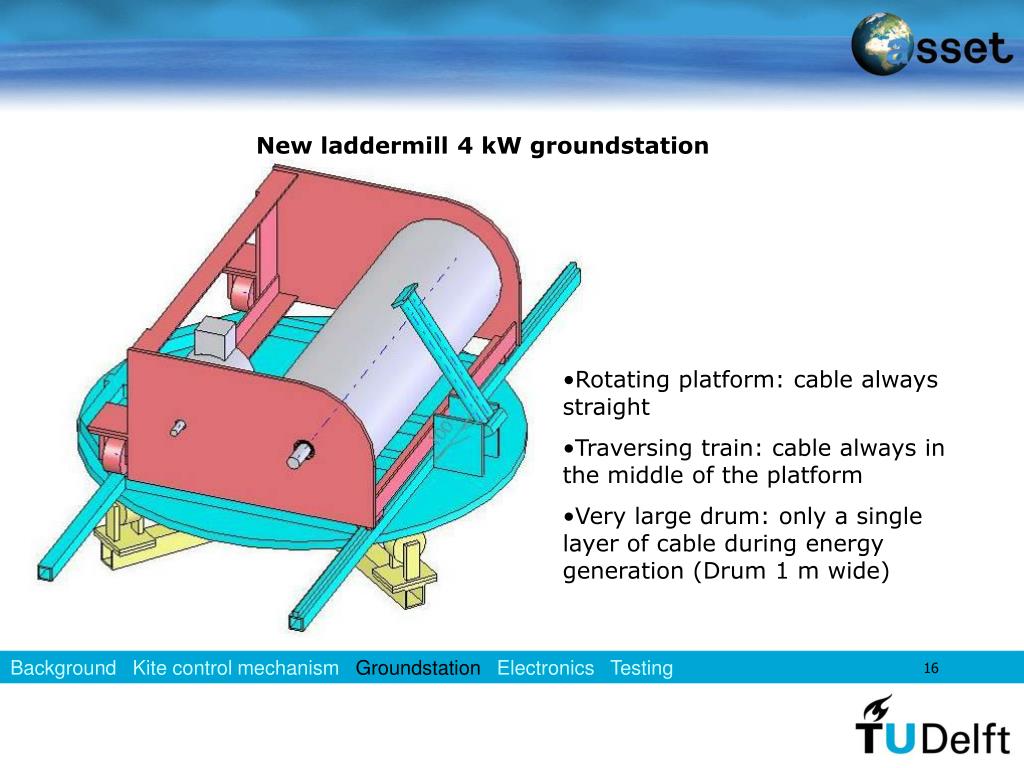 asset

New laddermill 4 kW groundstation

•Rotating platform: cable always straight

•Traversing train: cable always in the middle of the platform

•Very large drum: only a single layer of cable during energy generation (Drum 1 m wide)

Background Kite control mechanism Groundstation Electronics Testing 16

TUDelft